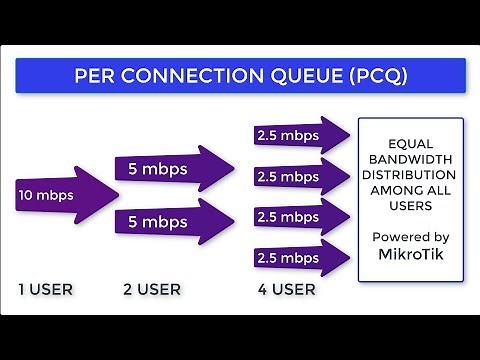 PER CONNECTION QUEUE (PCQ)

10 mbps

5 mbps

5 mbps

2.5 mbps

2.5 mbps

2.5 mbps

2.5 mbps

EQUAL BANDWIDTH DISTRIBUTION AMONG ALL USERS

Powered by MikroTik

1 USER

2 USER

4 USER